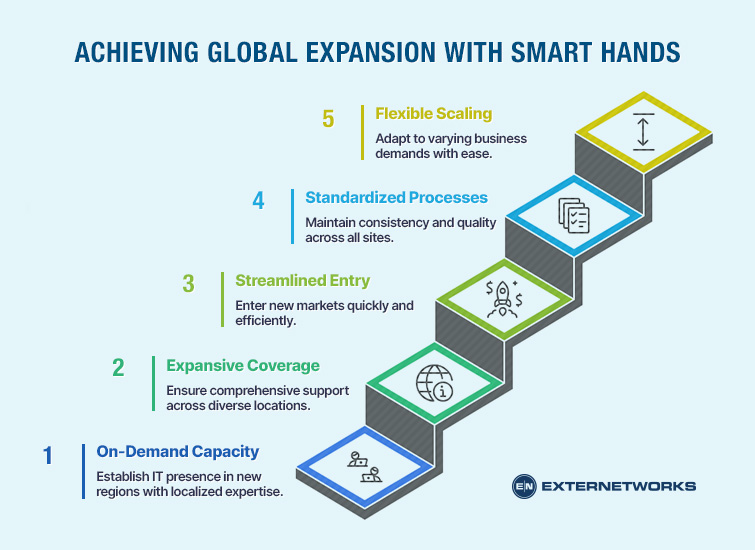 ACHIEVING GLOBAL EXPANSION WITH SMART HANDS

5 Flexible Scaling
Adapt to varying business demands with ease.

4 Standardized Processes
Maintain consistency and quality across all sites.

3 Streamlined Entry
Enter new markets quickly and efficiently.

2 Expansive Coverage
Ensure comprehensive support across diverse locations.

1 On-Demand Capacity
Establish IT presence in new regions with localized expertise.

EN EXTERNETWORKS